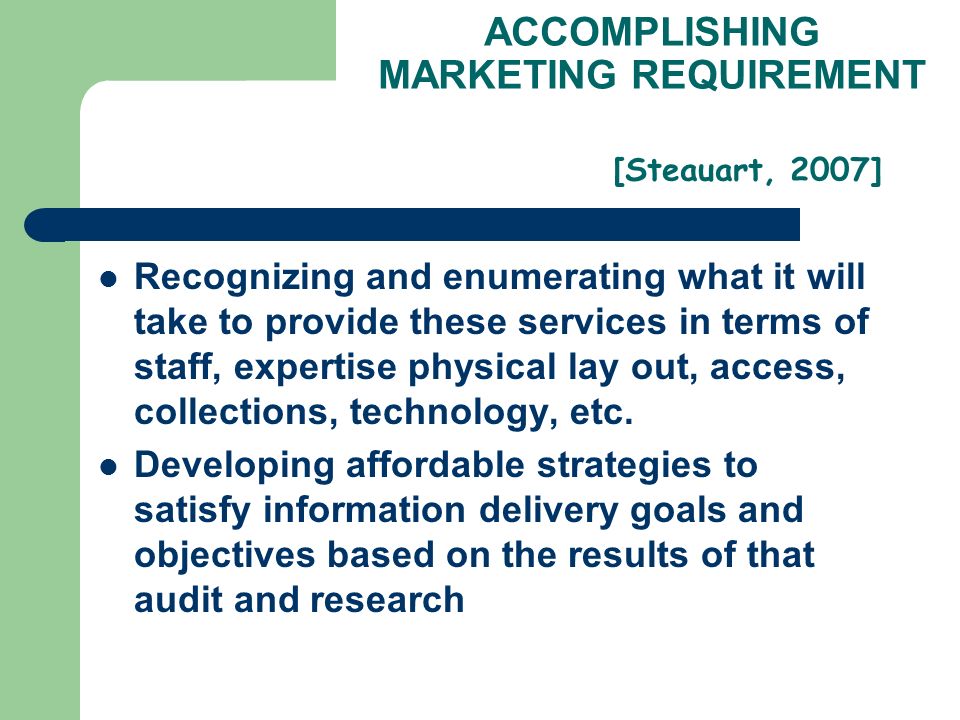 ACCOMPLISHING MARKETING REQUIREMENT

[Steauart, 2007]

- Recognizing and enumerating what it will take to provide these services in terms of staff, expertise physical lay out, access, collections, technology, etc.
- Developing affordable strategies to satisfy information delivery goals and objectives based on the results of that audit and research